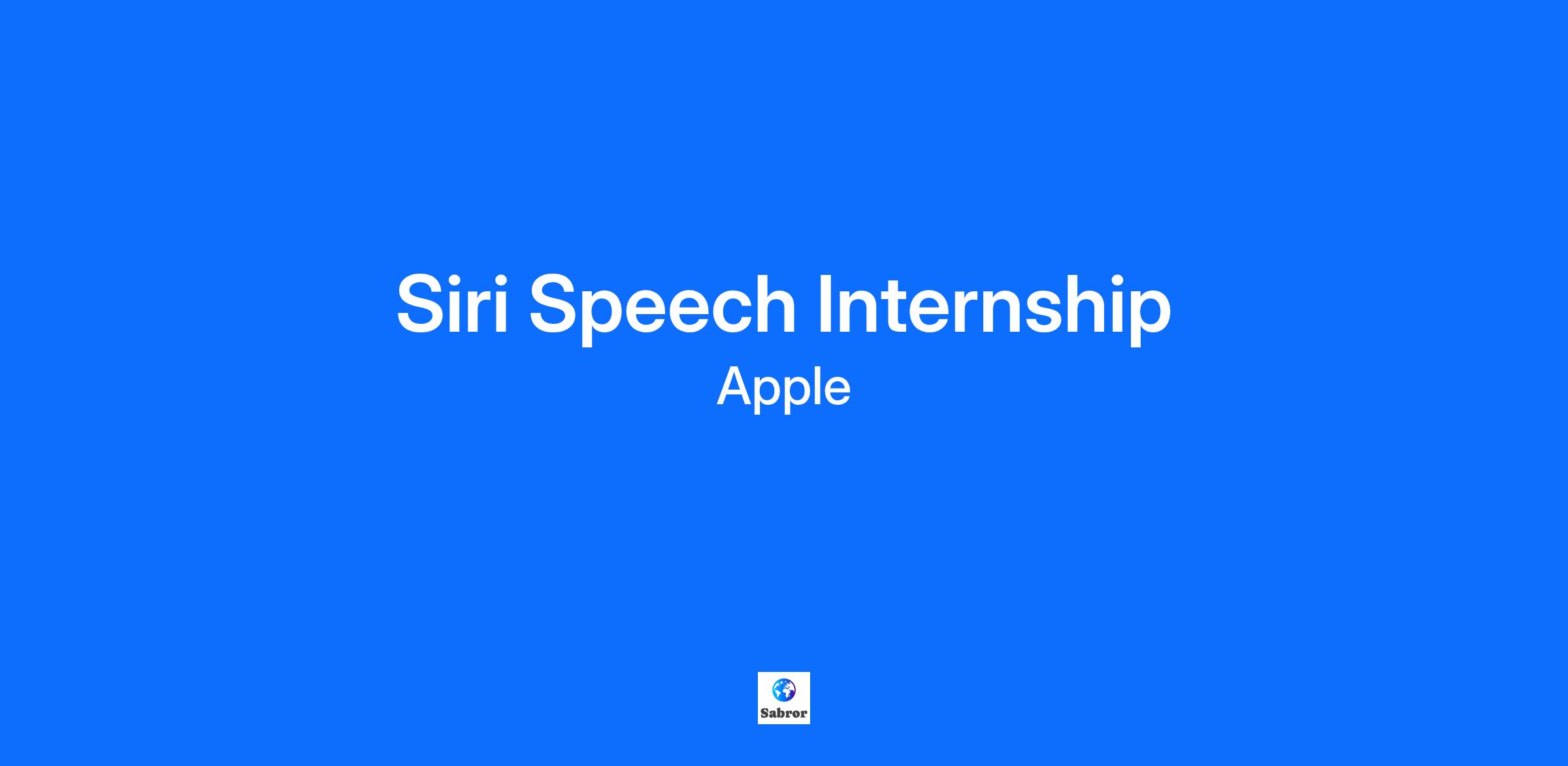 Siri Speech Internship

Apple

Sabror